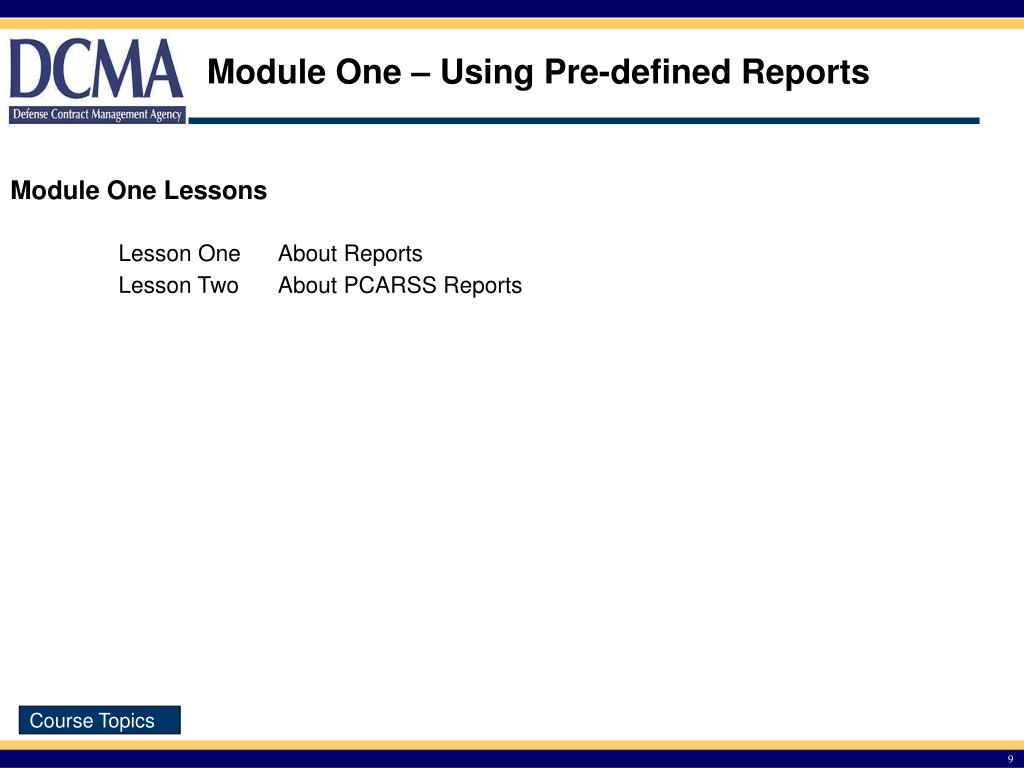 DCMA
Defense Contract Management Agency

Module One – Using Pre-defined Reports

Module One Lessons

Lesson One About Reports
Lesson Two About PCARSS Reports

Course Topics

9